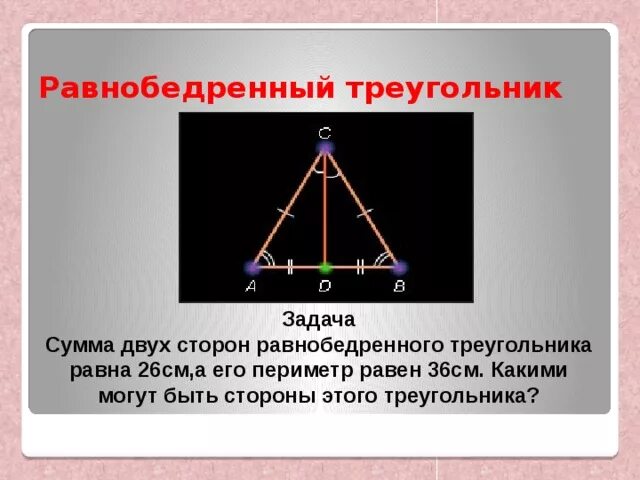 Равнобедренный треугольник

C

A D B

Задача
Сумма двух сторон равнобедренного треугольника равна 26см,а его периметр равен 36см. Какими могут быть стороны этого треугольника?